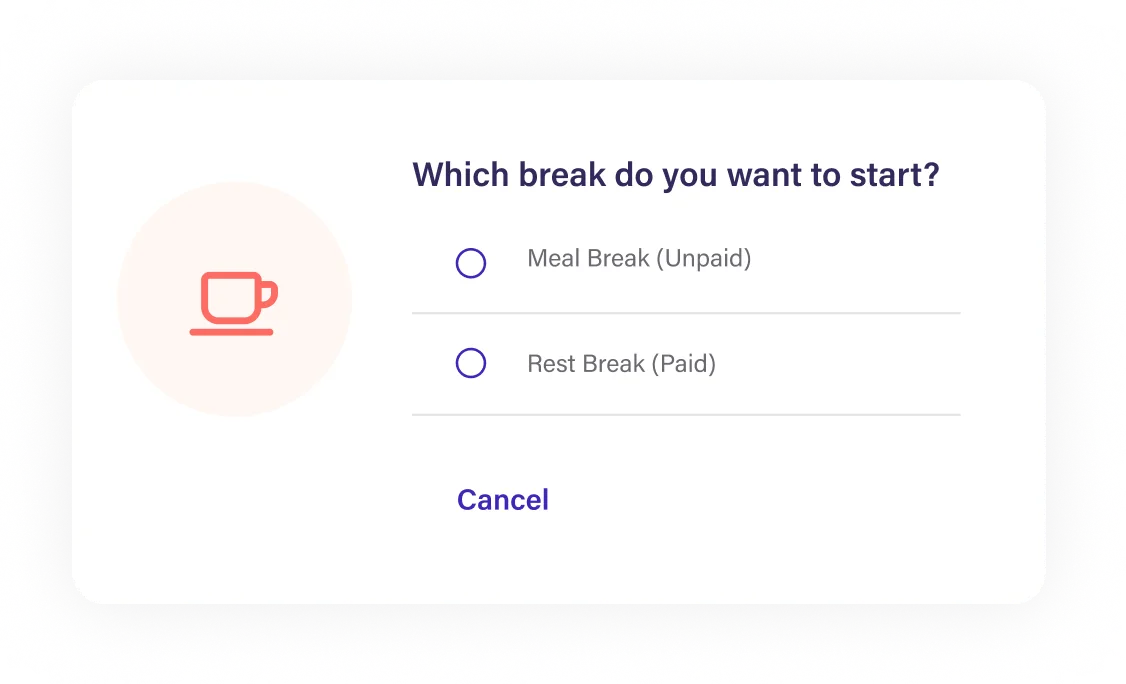 Which break do you want to start?

Meal Break (Unpaid)

Rest Break (Paid)

Cancel